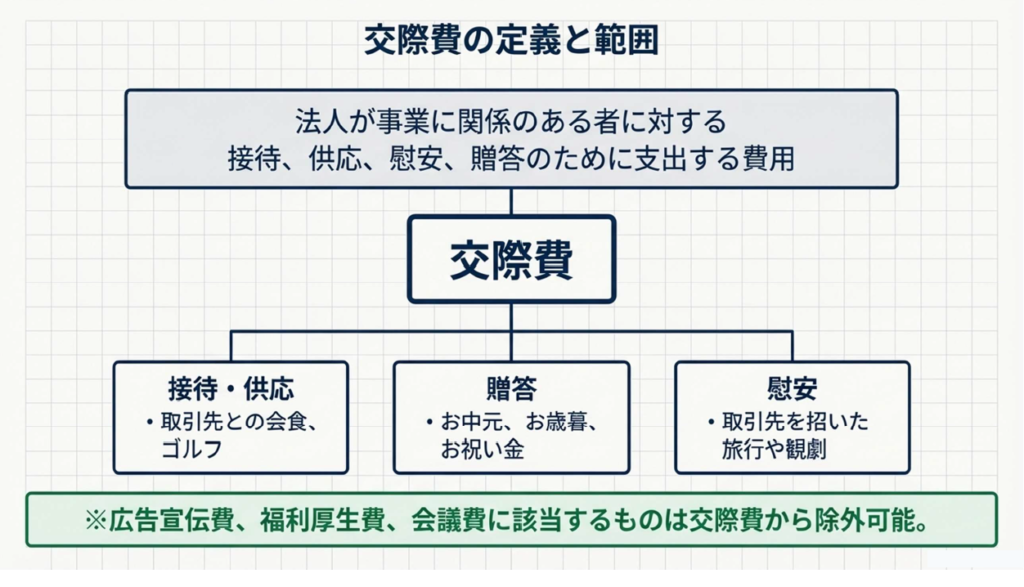 交際費の定義と範囲

法人が事業に関係のある者に対する
接待、供応、慰安、贈答のために支出する費用

交際費

接待・供応
・取引先との会食、ゴルフ

贈答
・お中元、お歳暮、お祝い金

慰安
・取引先を招いた旅行や観劇

※広告宣伝費、福利厚生費、会議費に該当するものは交際費から除外可能。